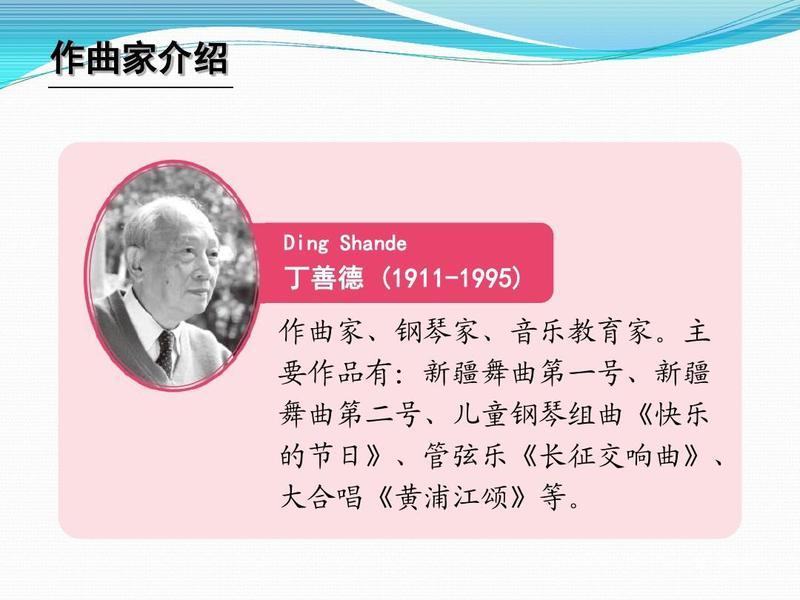 作曲家介绍

Ding Shande
丁善德（1911-1995）

作曲家、钢琴家、音乐教育家。主要作品有：新疆舞曲第一号、新疆舞曲第二号、儿童钢琴组曲《快乐的节日》、管弦乐《长征交响曲》、大合唱《黄浦江颂》等。